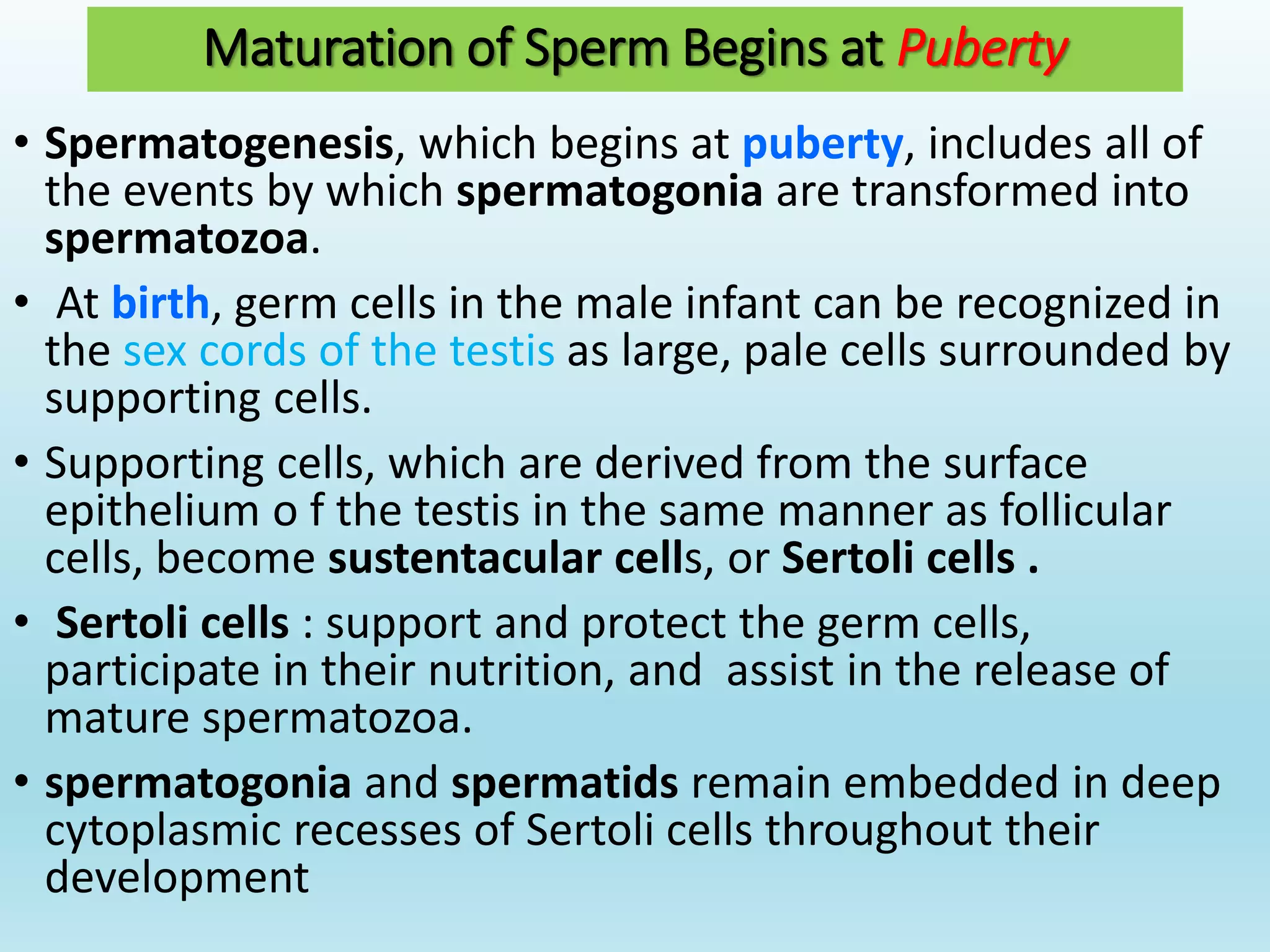 Maturation of Sperm Begins at Puberty

• Spermatogenesis, which begins at puberty, includes all of the events by which spermatogonia are transformed into spermatozoa.

• At birth, germ cells in the male infant can be recognized in the sex cords of the testis as large, pale cells surrounded by supporting cells.

• Supporting cells, which are derived from the surface epithelium o f the testis in the same manner as follicular cells, become sustentacular cells, or Sertoli cells .

• Sertoli cells : support and protect the germ cells, participate in their nutrition, and assist in the release of mature spermatozoa.

• spermatogonia and spermatids remain embedded in deep cytoplasmic recesses of Sertoli cells throughout their development